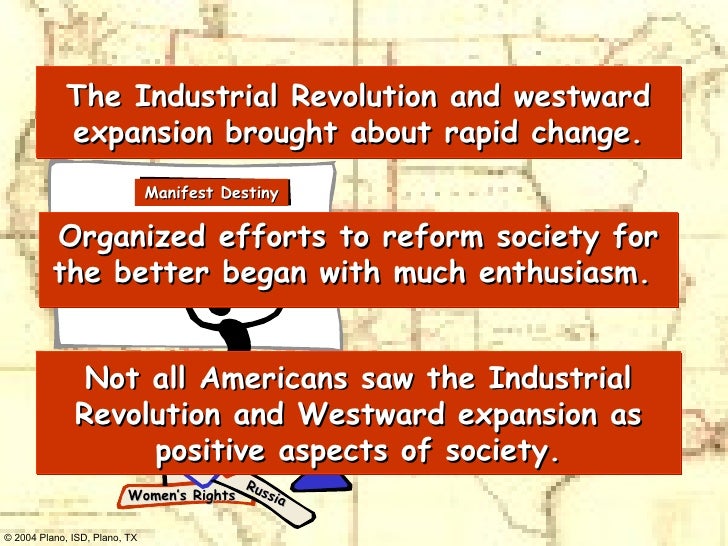 The Industrial Revolution and westward expansion brought about rapid change.

Manifest Destiny

Organized efforts to reform society for the better began with much enthusiasm.

Not all Americans saw the Industrial Revolution and Westward expansion as positive aspects of society.

Women's Rights

Russia

© 2004 Plano, ISD, Plano, TX